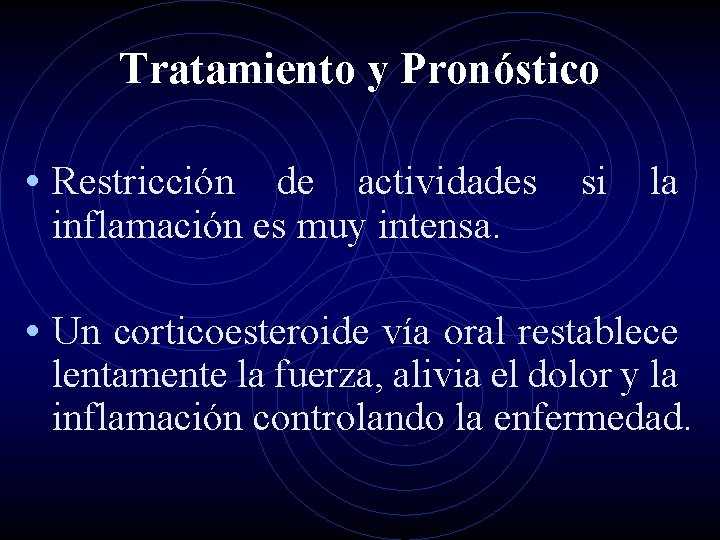 Tratamiento y Pronóstico

• Restricción de actividades si la inflamación es muy intensa.

• Un corticoesteroide vía oral restablece lentamente la fuerza, alivia el dolor y la inflamación controlando la enfermedad.